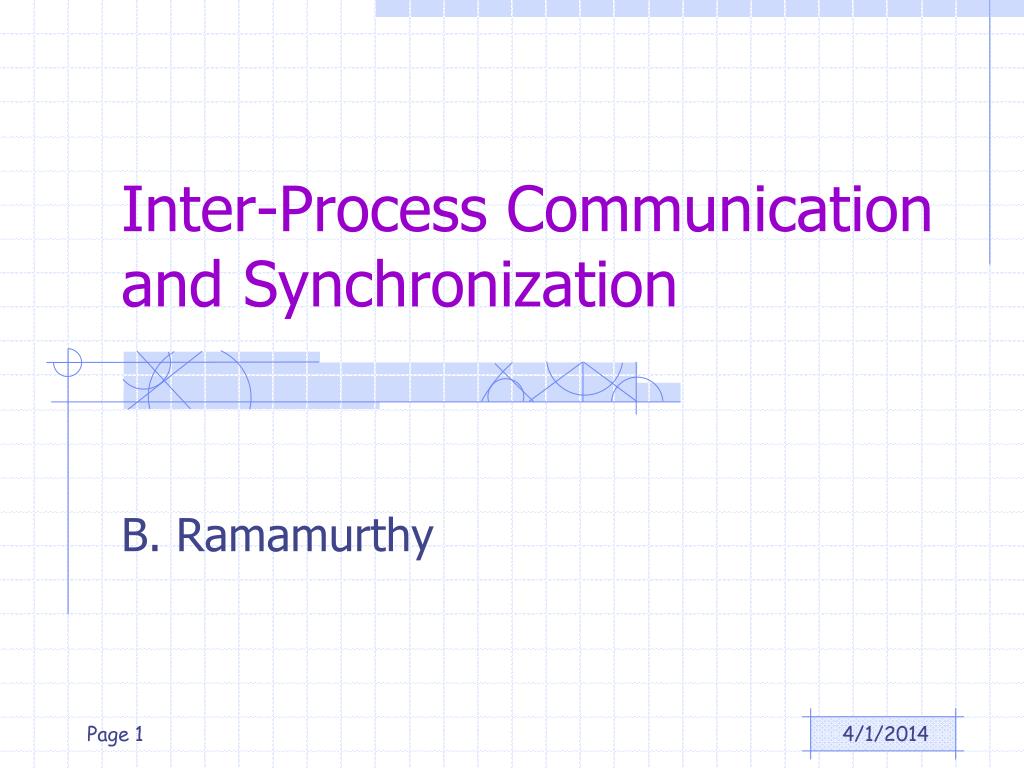 Inter-Process Communication and Synchronization

B. Ramamurthy

Page 1

4/1/2014